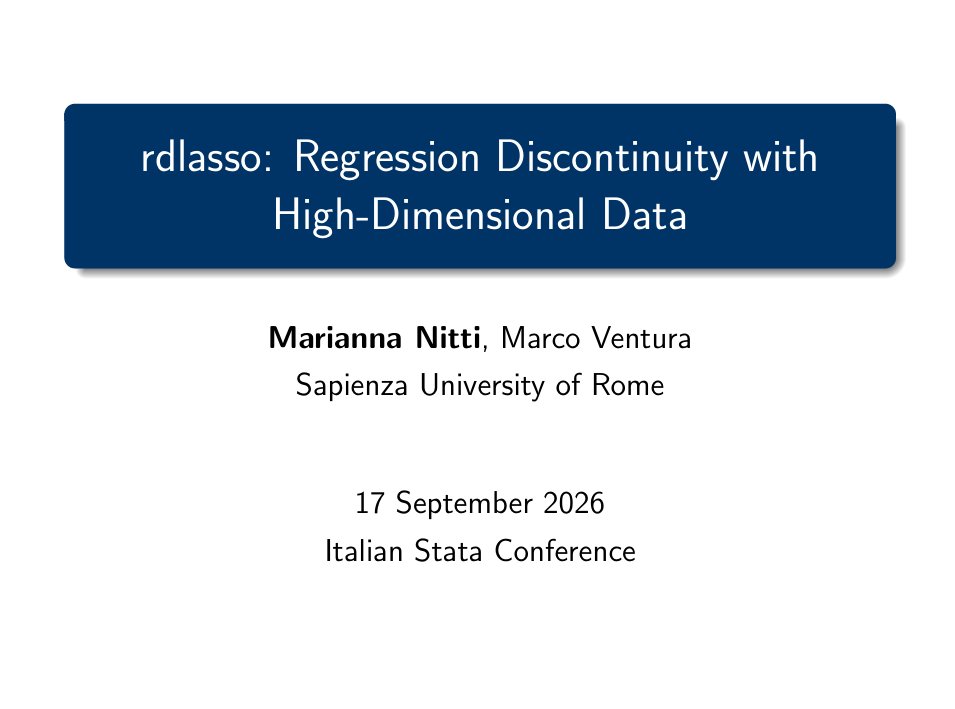 rdlasso: Regression Discontinuity with High-Dimensional Data

Marianna Nitti, Marco Ventura
Sapienza University of Rome

17 September 2026
Italian Stata Conference